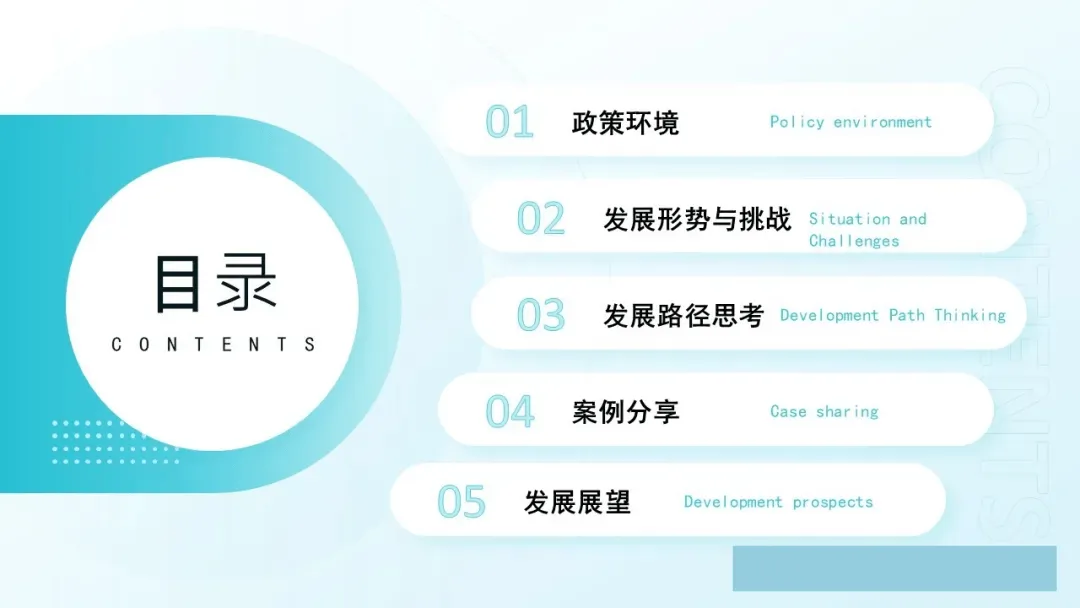 目录
CONTENTS

01 政策环境 Policy environment

02 发展形势与挑战 Situation and Challenges

03 发展路径思考 Development Path Thinking

04 案例分享 Case sharing

05 发展展望 Development prospects

CONTENTS